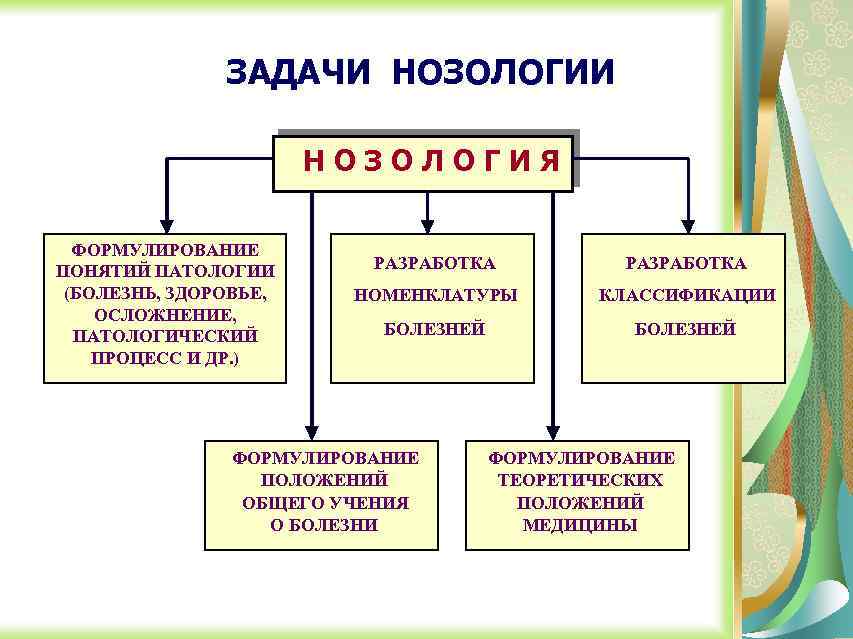 ЗАДАЧИ НОЗОЛОГИИ

НОЗОЛОГИЯ

ФОРМУЛИРОВАНИЕ ПОНЯТИЙ ПАТОЛОГИИ (БОЛЕЗНЬ, ЗДОРОВЬЕ, ОСЛОЖНЕНИЕ, ПАТОЛОГИЧЕСКИЙ ПРОЦЕСС И ДР.)

РАЗРАБОТКА НОМЕНКЛАТУРЫ БОЛЕЗНЕЙ

РАЗРАБОТКА КЛАССИФИКАЦИИ БОЛЕЗНЕЙ

ФОРМУЛИРОВАНИЕ ПОЛОЖЕНИЙ ОБЩЕГО УЧЕНИЯ О БОЛЕЗНИ

ФОРМУЛИРОВАНИЕ ТЕОРЕТИЧЕСКИХ ПОЛОЖЕНИЙ МЕДИЦИНЫ